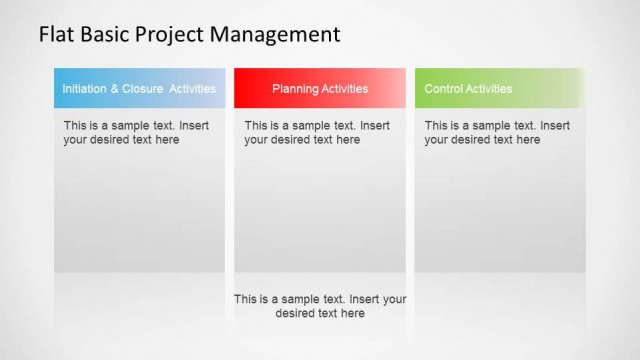 Flat Basic Project Management

Initiation & Closure Activities

This is a sample text. Insert your desired text here

Planning Activities

This is a sample text. Insert your desired text here

Control Activities

This is a sample text. Insert your desired text here

This is a sample text. Insert your desired text here